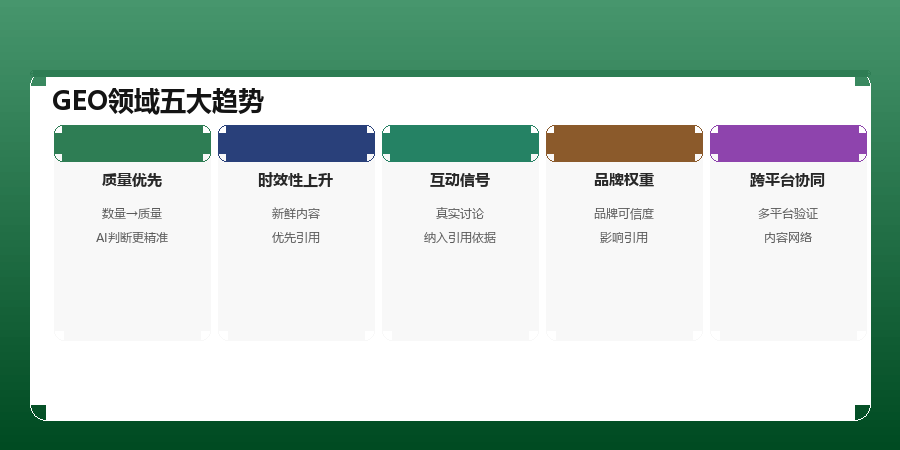 GEO领域五大趋势

质量优先

数量→质量

AI判断更精准

时效性上升

新鲜内容

优先引用

互动信号

真实讨论

纳入引用依据

品牌权重

品牌可信度

影响引用

跨平台协同

多平台验证

内容网络